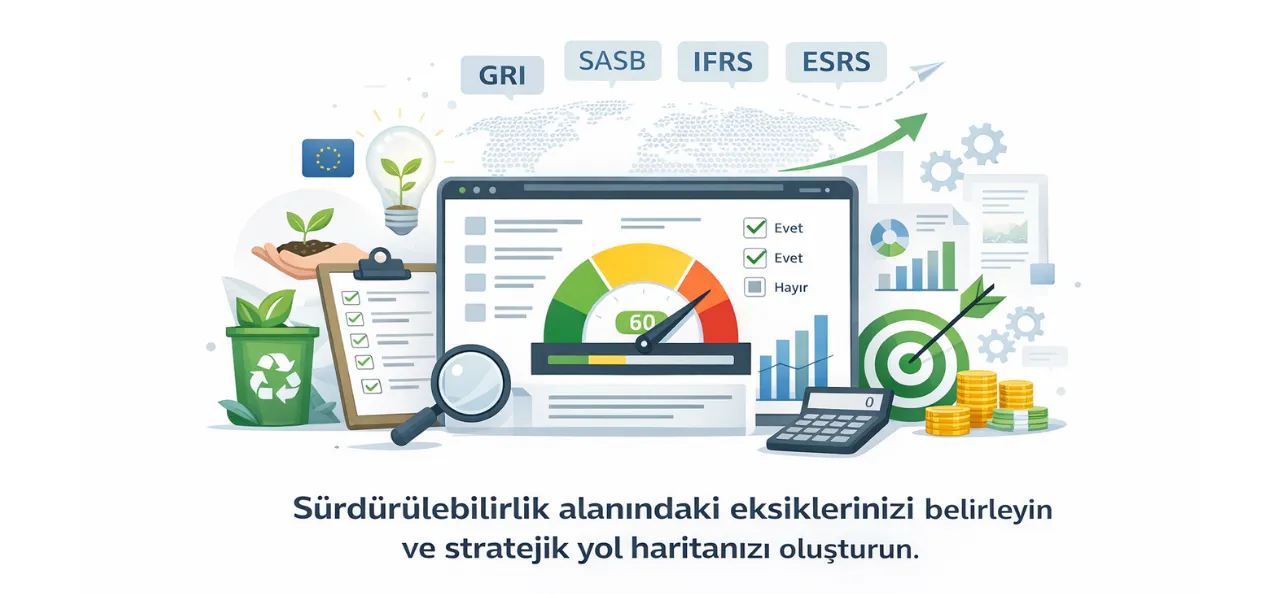 GRI SASB IFRS ESRS

Evet
Evet
Hayır

60

0

Sürdürülebilirlik alanındaki eksiklerinizi belirleyin ve stratejik yol haritanızı oluşturun.